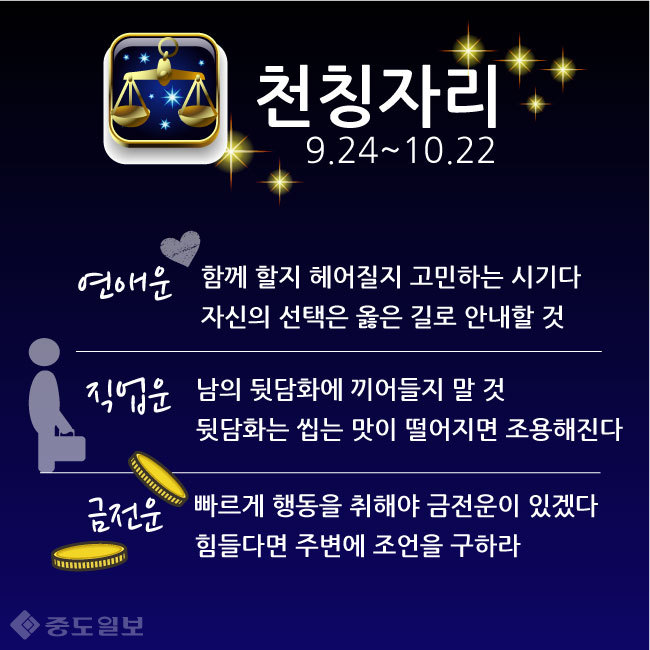 천칭자리
9.24~10.22

연애운
함께 할지 헤어질지 고민하는 시기다
자신의 선택은 옳은 길로 안내할 것

직업운
남의 뒷담화에 끼어들지 말 것
뒷담화는 씹는 맛이 떨어지면 조용해진다

금전운
빠르게 행동을 취해야 금전운이 있겠다
힘들다면 주변에 조언을 구하라

중도일보